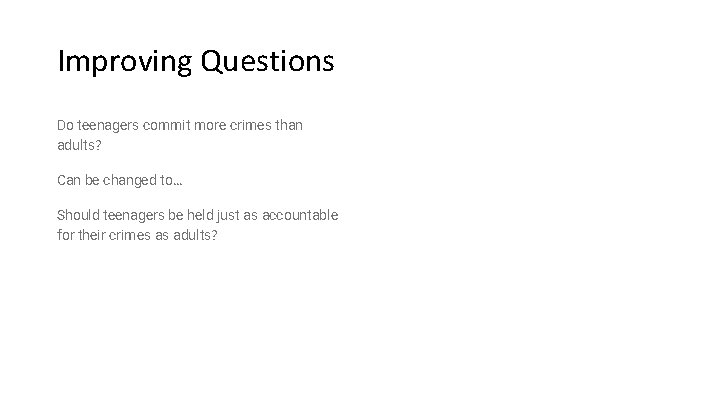 Improving Questions

Do teenagers commit more crimes than adults?

Can be changed to…

Should teenagers be held just as accountable for their crimes as adults?